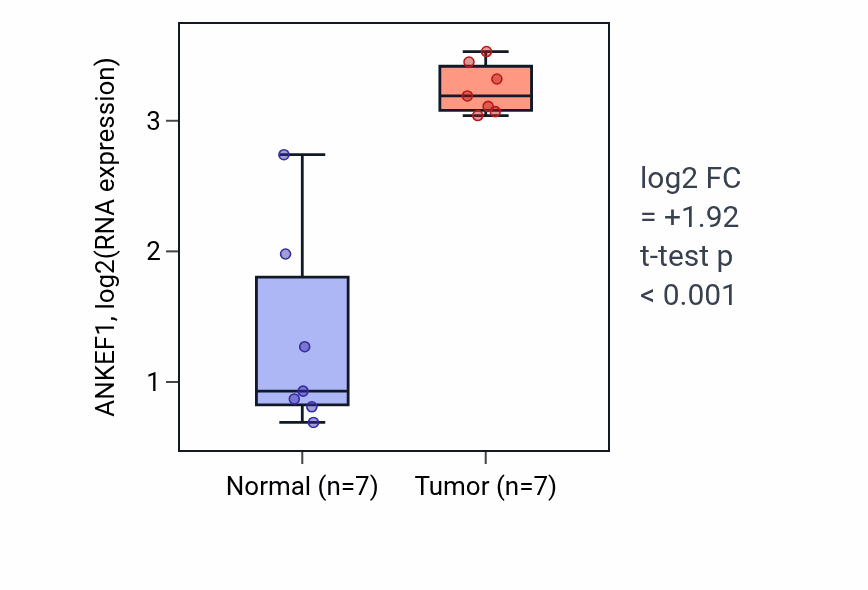 ANKEF1, log2(RNA expression)

3
2
1

Normal (n=7)
Tumor (n=7)

log2 FC
= +1.92
t-test p
< 0.001